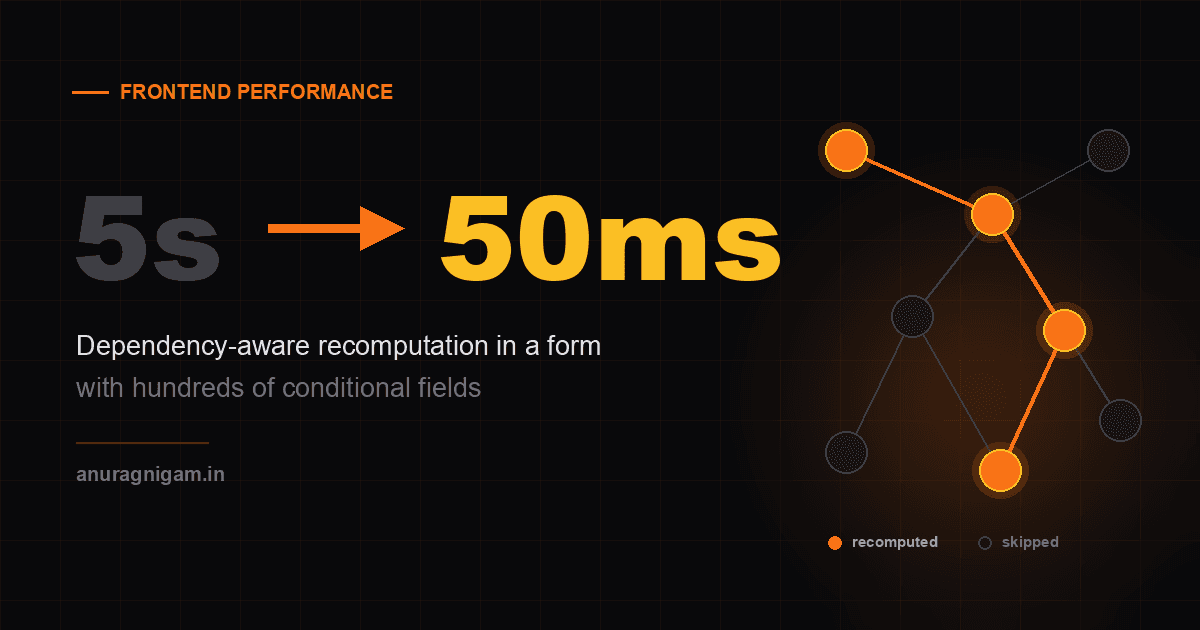 FRONTEND PERFORMANCE

5s → 50ms

Dependency-aware recomputation in a form with hundreds of conditional fields

anuragnigam.in

recomputed skipped